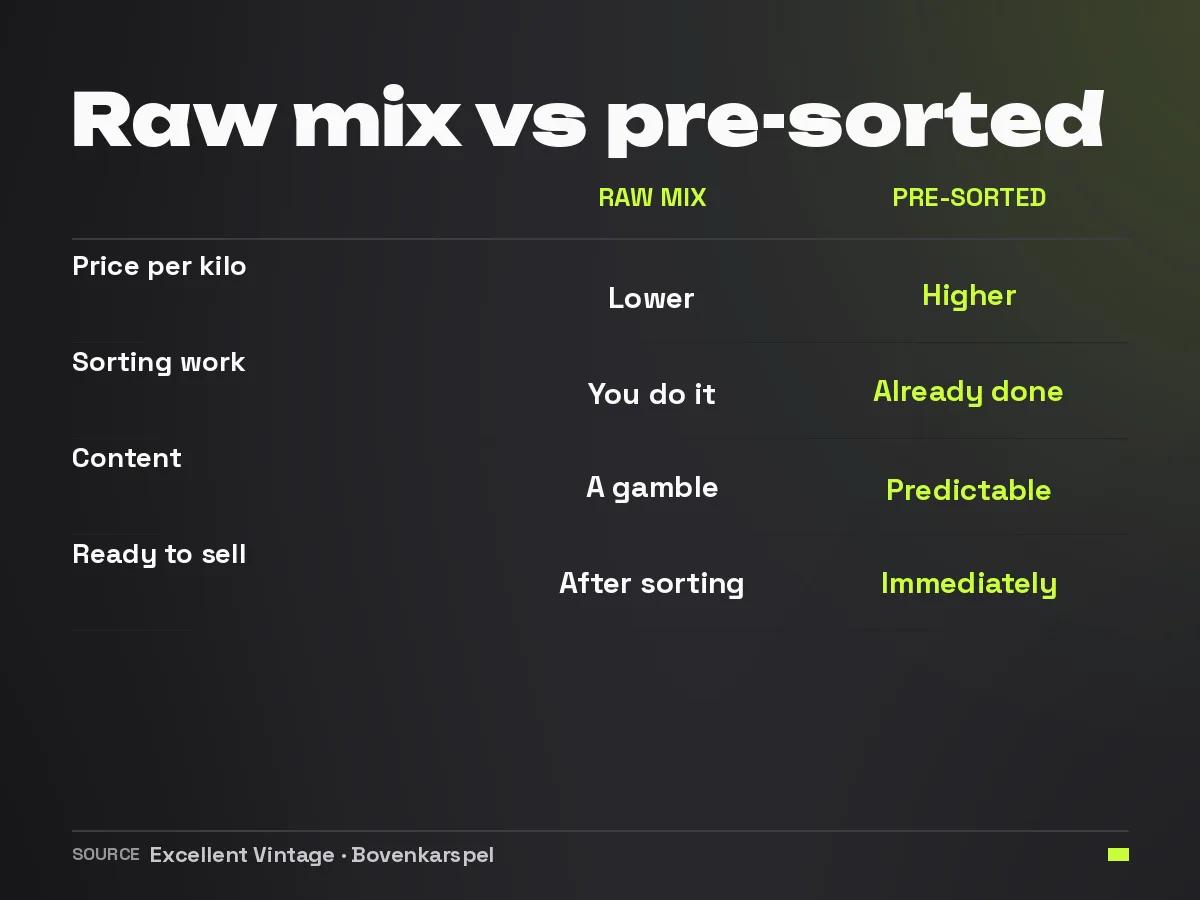 Raw mix vs pre-sorted

| | RAW MIX | PRE-SORTED |
|---|---|---|
| Price per kilo | Lower | Higher |
| Sorting work | You do it | Already done |
| Content | A gamble | Predictable |
| Ready to sell | After sorting | Immediately |

SOURCE Excellent Vintage · Bovenkarspel